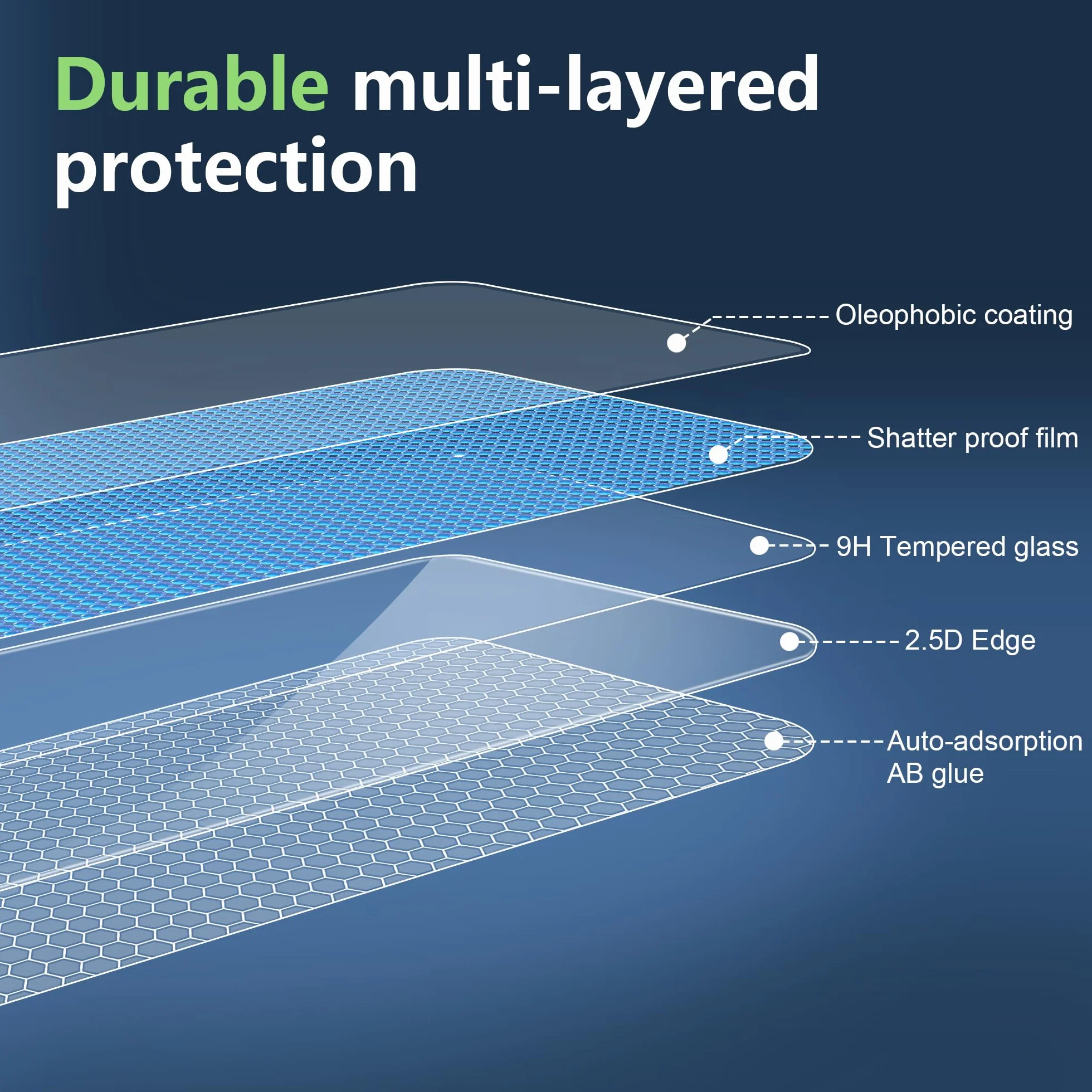 Durable multi-layered protection

Oleophobic coating

Shatter proof film

9H Tempered glass

2.5D Edge

Auto-adsorption AB glue